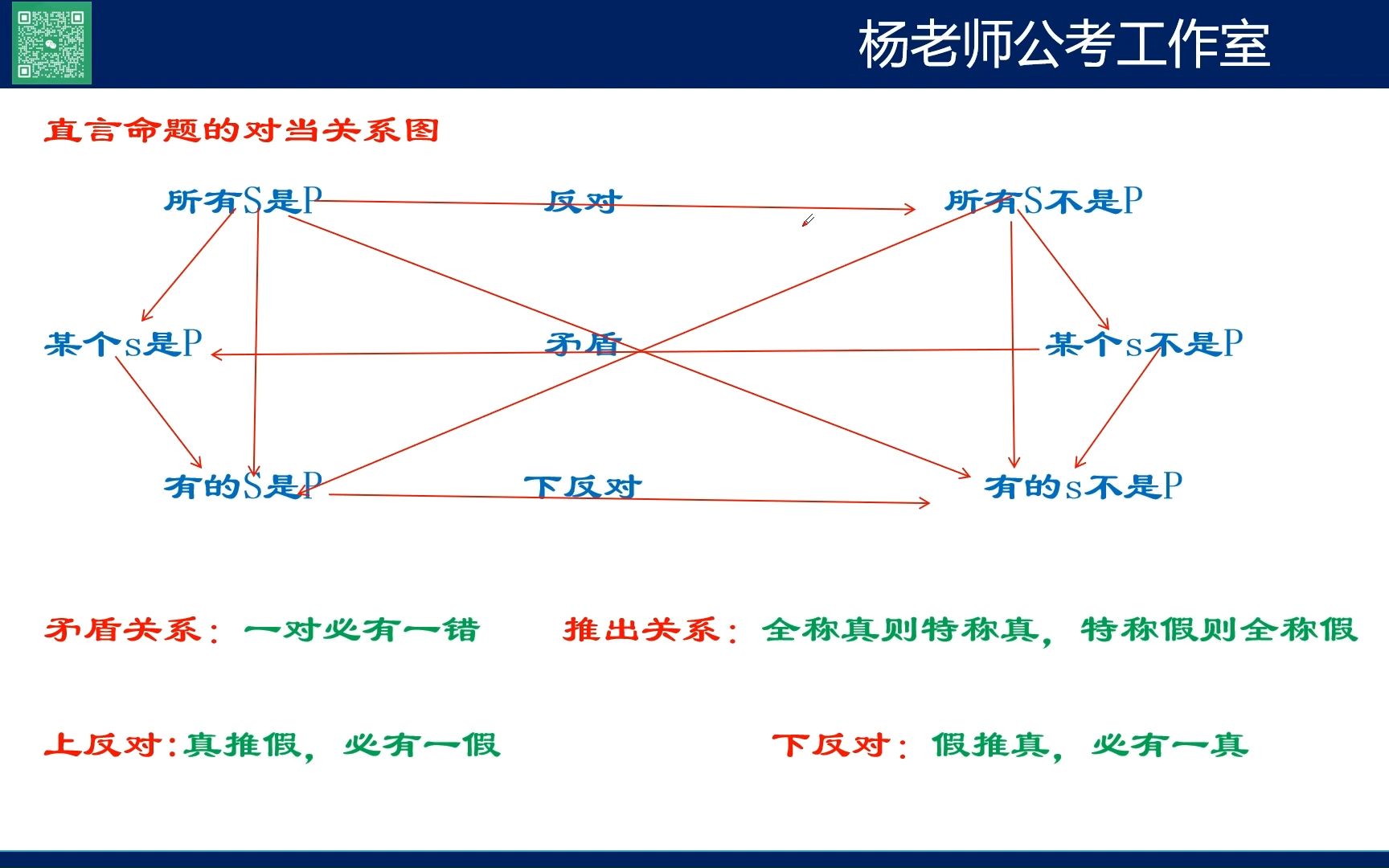 杨老师公考工作室

直言命题的对当关系图

所有S是P

反对

所有S不是P

某个s是P

矛盾

某个s不是P

有的S是P

下反对

有的s不是P

矛盾关系：一对必有一错

推出关系：全称真则特称真，特称假则全称假

上反对:真推假，必有一假

下反对：假推真，必有一真